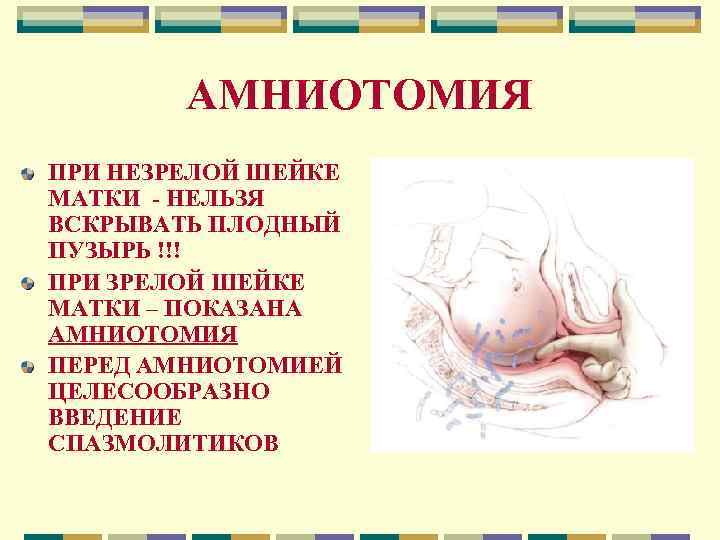 АМНИОТОМИЯ

ПРИ НЕЗРЕЛОЙ ШЕЙКЕ МАТКИ - НЕЛЬЗЯ ВСКРЫВАТЬ ПЛОДНЫЙ ПУЗЫРЬ !!!

ПРИ ЗРЕЛОЙ ШЕЙКЕ МАТКИ – ПОКАЗАНА АМНИОТОМИЯ

ПЕРЕД АМНИОТОМИЕЙ ЦЕЛЕСООБРАЗНО ВВЕДЕНИЕ СПАЗМОЛИТИКОВ